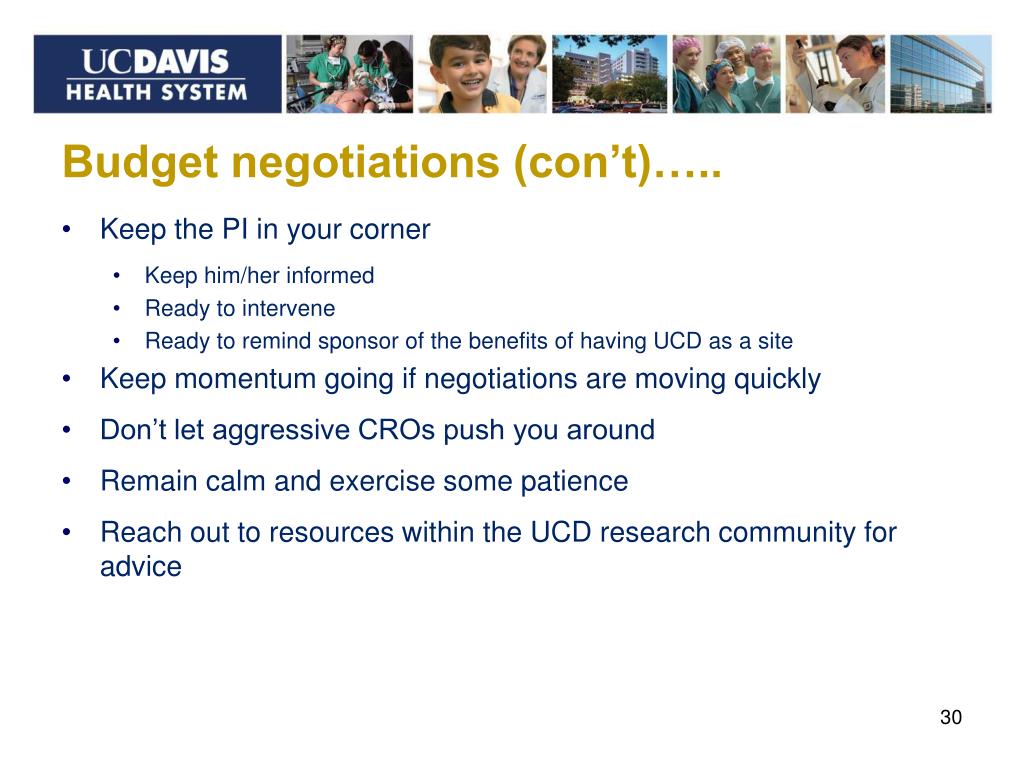 UCDAVIS
HEALTH SYSTEM

Budget negotiations (con’t)…..

• Keep the PI in your corner
  • Keep him/her informed
  • Ready to intervene
  • Ready to remind sponsor of the benefits of having UCD as a site
• Keep momentum going if negotiations are moving quickly
• Don’t let aggressive CROs push you around
• Remain calm and exercise some patience
• Reach out to resources within the UCD research community for advice

30